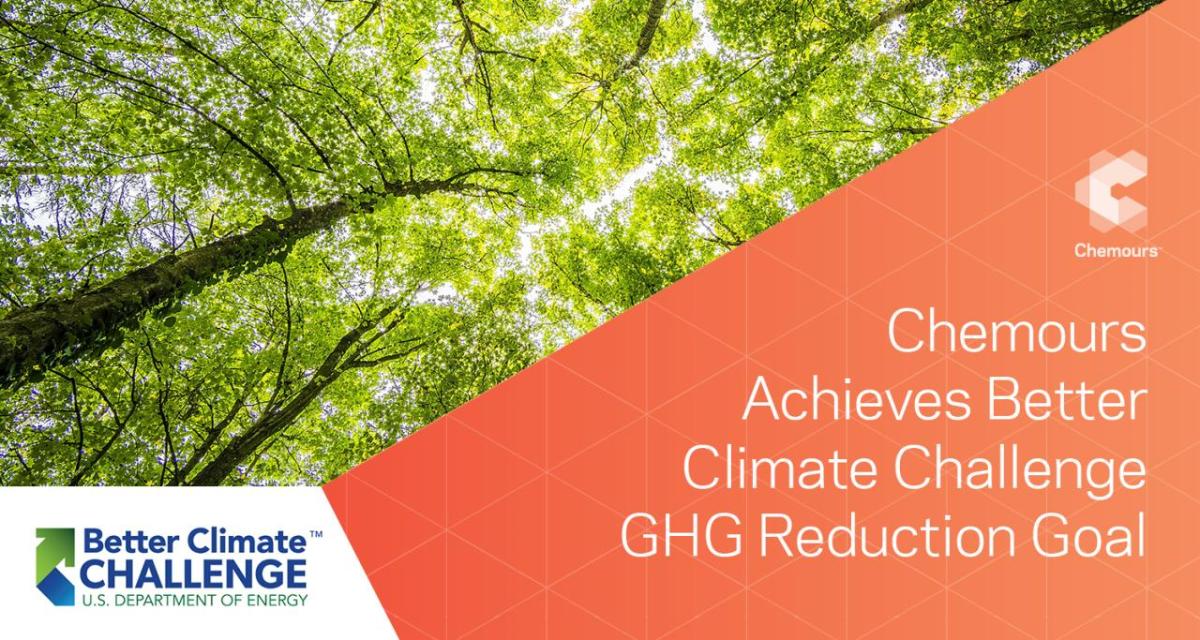 Chemours™

Chemours Achieves Better Climate Challenge GHG Reduction Goal

Better Climate™ CHALLENGE
U.S. DEPARTMENT OF ENERGY